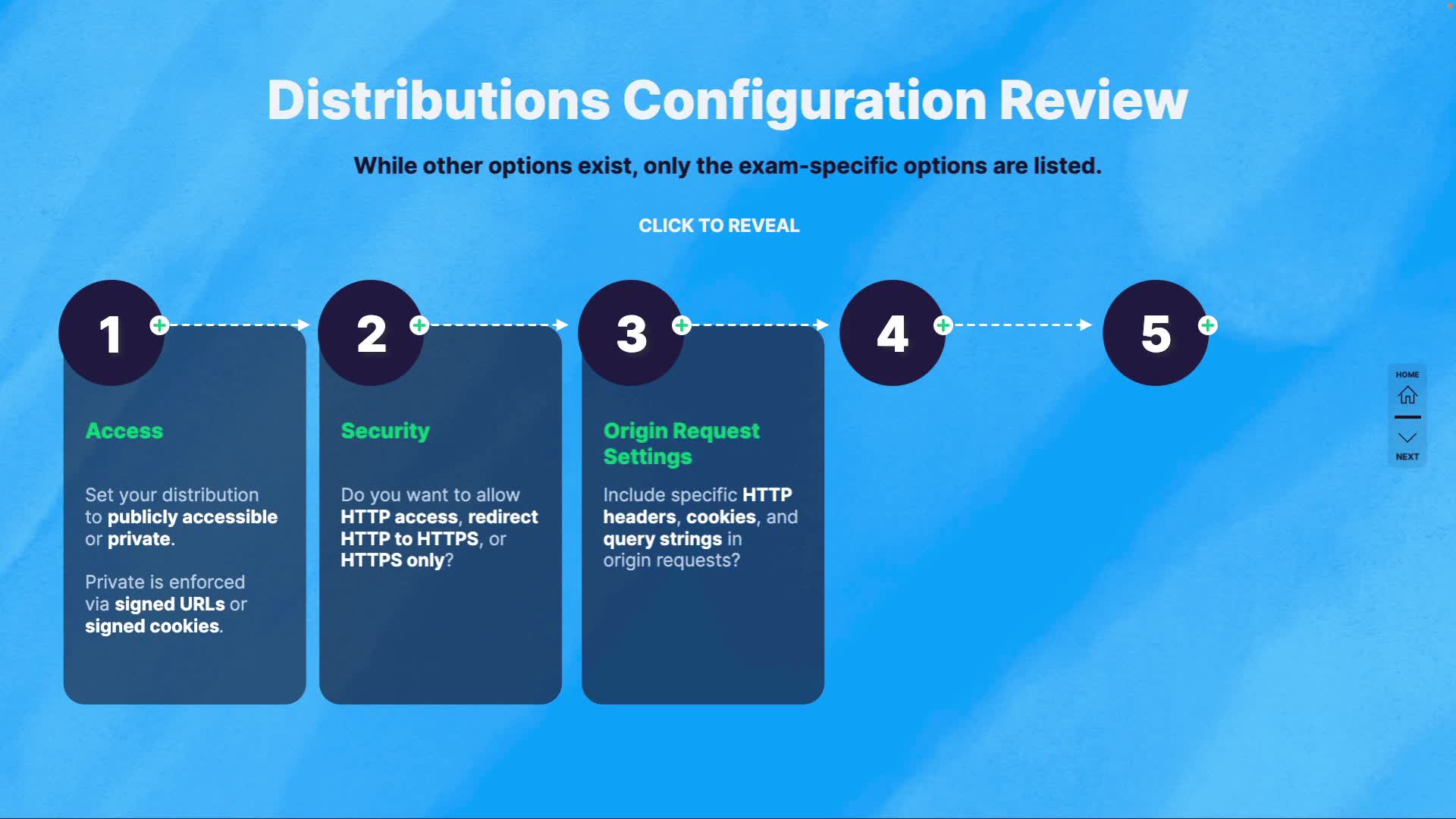 Distributions Configuration Review

While other options exist, only the exam-specific options are listed.

CLICK TO REVEAL

1

Access

Set your distribution to publicly accessible or private.

Private is enforced via signed URLs or signed cookies.

2

Security

Do you want to allow HTTP access, redirect HTTP to HTTPS, or HTTPS only?

3

Origin Request Settings

Include specific HTTP headers, cookies, and query strings in origin requests?

4

5

HOME

NEXT